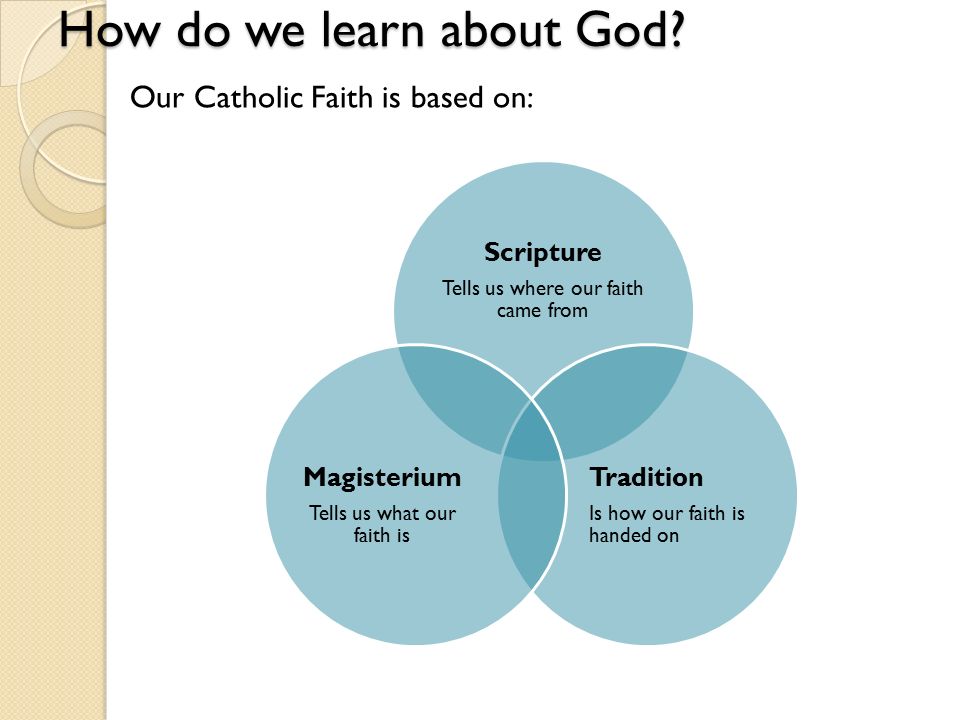 How do we learn about God?

Our Catholic Faith is based on:

Scripture
Tells us where our faith came from

Magisterium
Tells us what our faith is

Tradition
Is how our faith is handed on